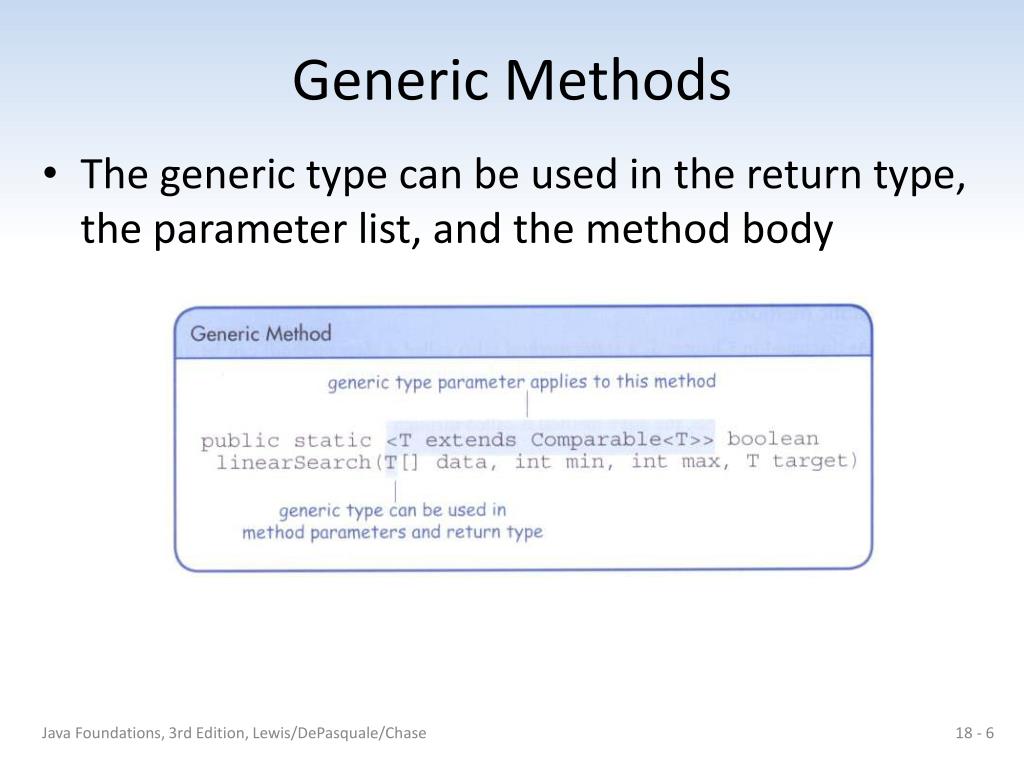 Generic Methods

• The generic type can be used in the return type, the parameter list, and the method body

Generic Method

generic type parameter applies to this method

public static <T extends Comparable<T>> boolean
linearSearch(T[] data, int min, int max, T target)

generic type can be used in
method parameters and return type

Java Foundations, 3rd Edition, Lewis/DePasquale/Chase

18 - 6